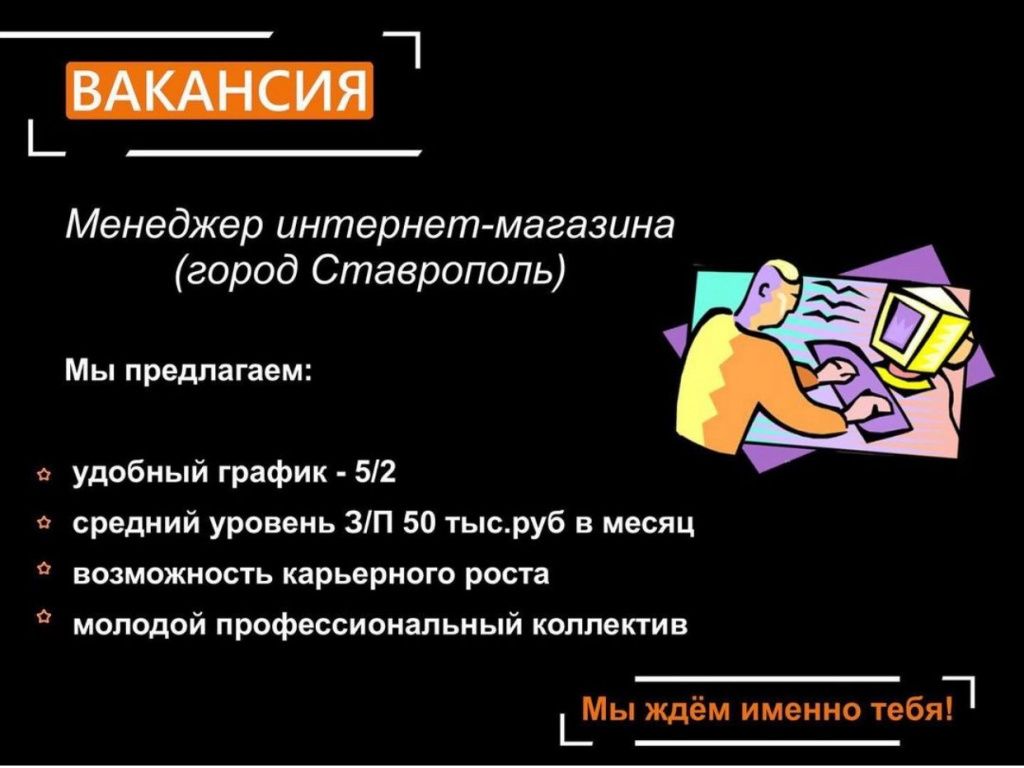 ВАКАНСИЯ

Менеджер интернет-магазина
(город Ставрополь)

Мы предлагаем:

удобный график - 5/2
средний уровень З/П 50 тыс.руб в месяц
возможность карьерного роста
молодой профессиональный коллектив

Мы ждём именно тебя!